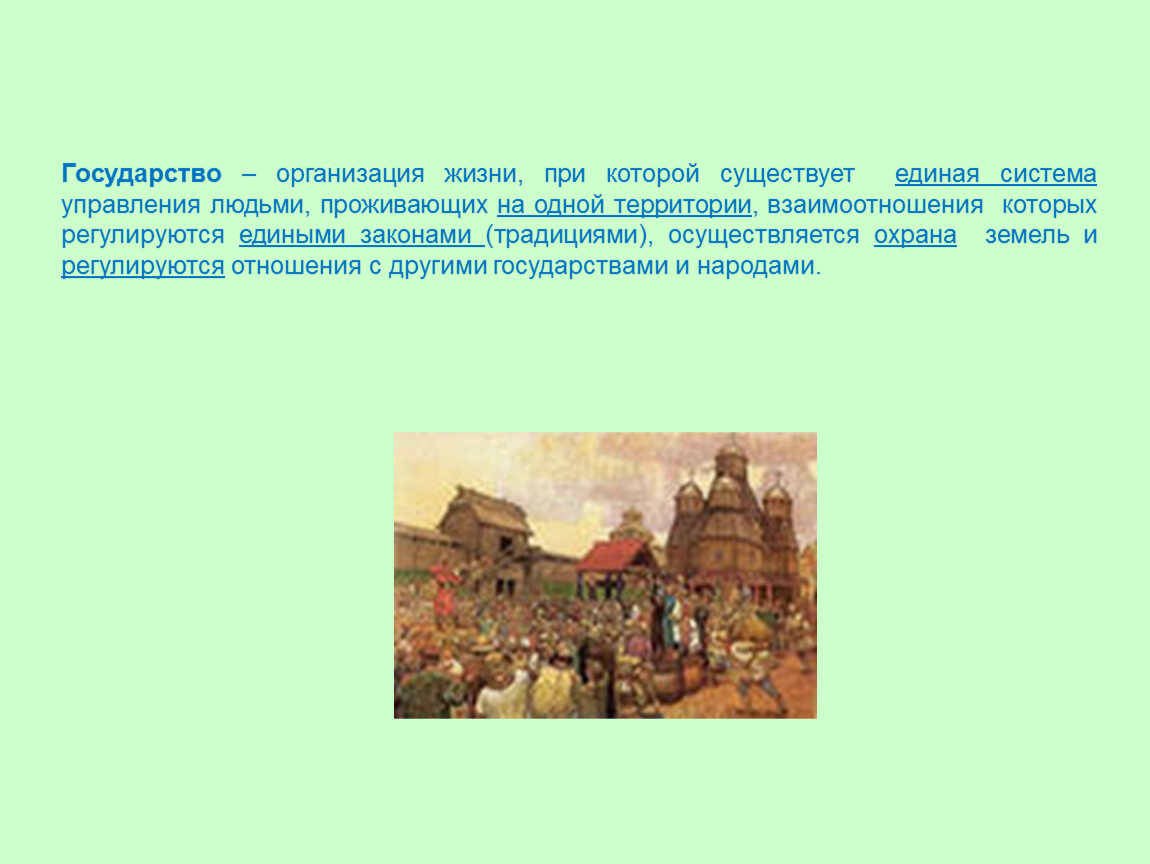 Государство – организация жизни, при которой существует единая система управления людьми, проживающих на одной территории, взаимоотношения которых регулируются едиными законами (традициями), осуществляется охрана земель и регулируются отношения с другими государствами и народами.